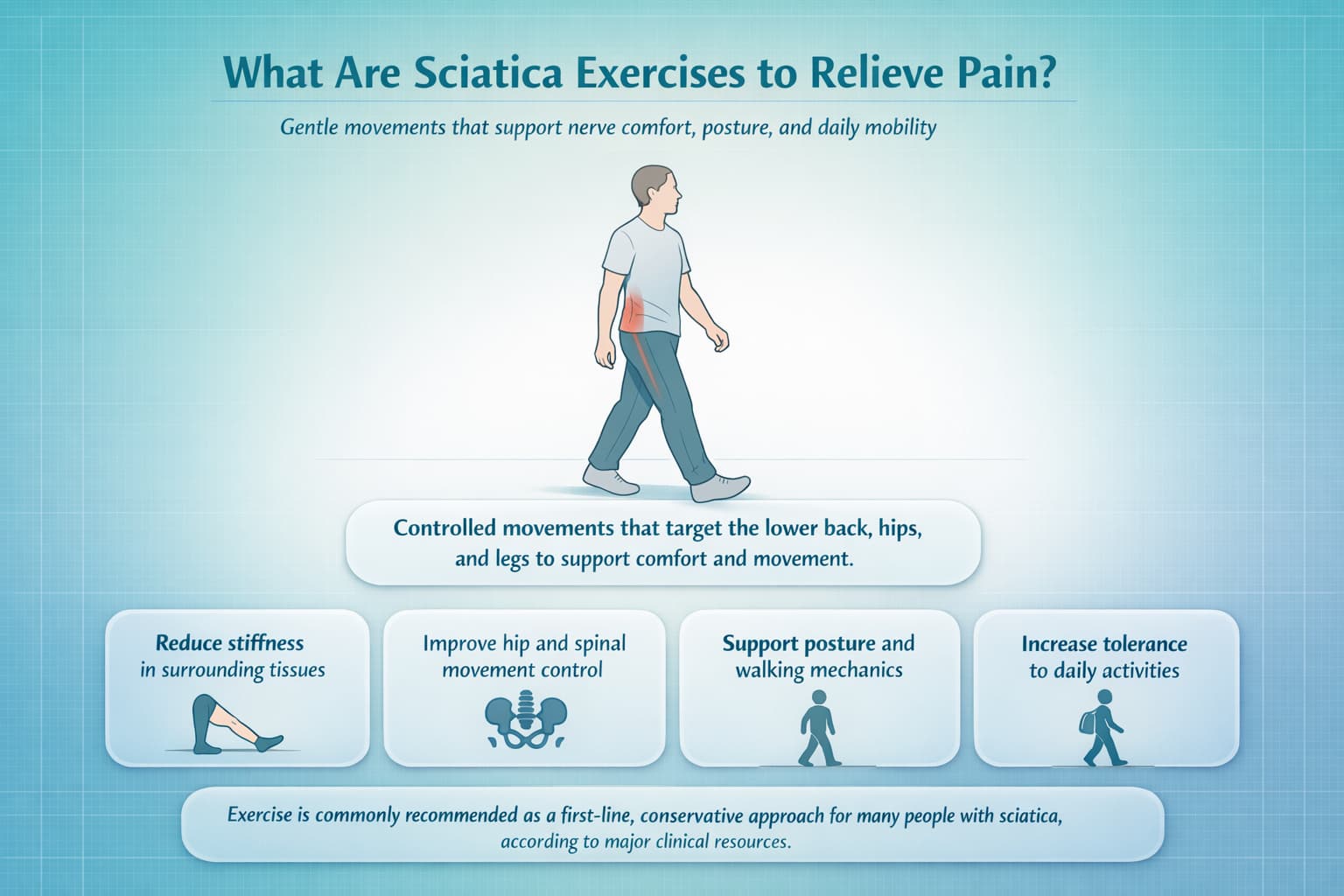 What Are Sciatica Exercises to Relieve Pain?

Gentle movements that support nerve comfort, posture, and daily mobility

Controlled movements that target the lower back, hips, and legs to support comfort and movement.

Reduce stiffness in surrounding tissues

Improve hip and spinal movement control

Support posture and walking mechanics

Increase tolerance to daily activities

Exercise is commonly recommended as a first-line, conservative approach for many people with sciatica, according to major clinical resources.